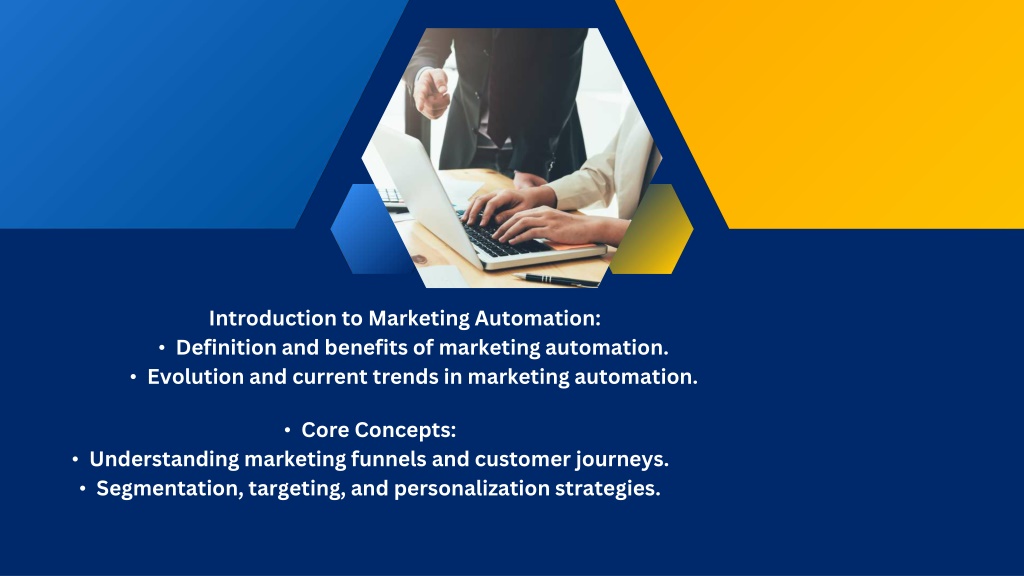 Introduction to Marketing Automation:
• Definition and benefits of marketing automation.
• Evolution and current trends in marketing automation.

• Core Concepts:
• Understanding marketing funnels and customer journeys.
• Segmentation, targeting, and personalization strategies.